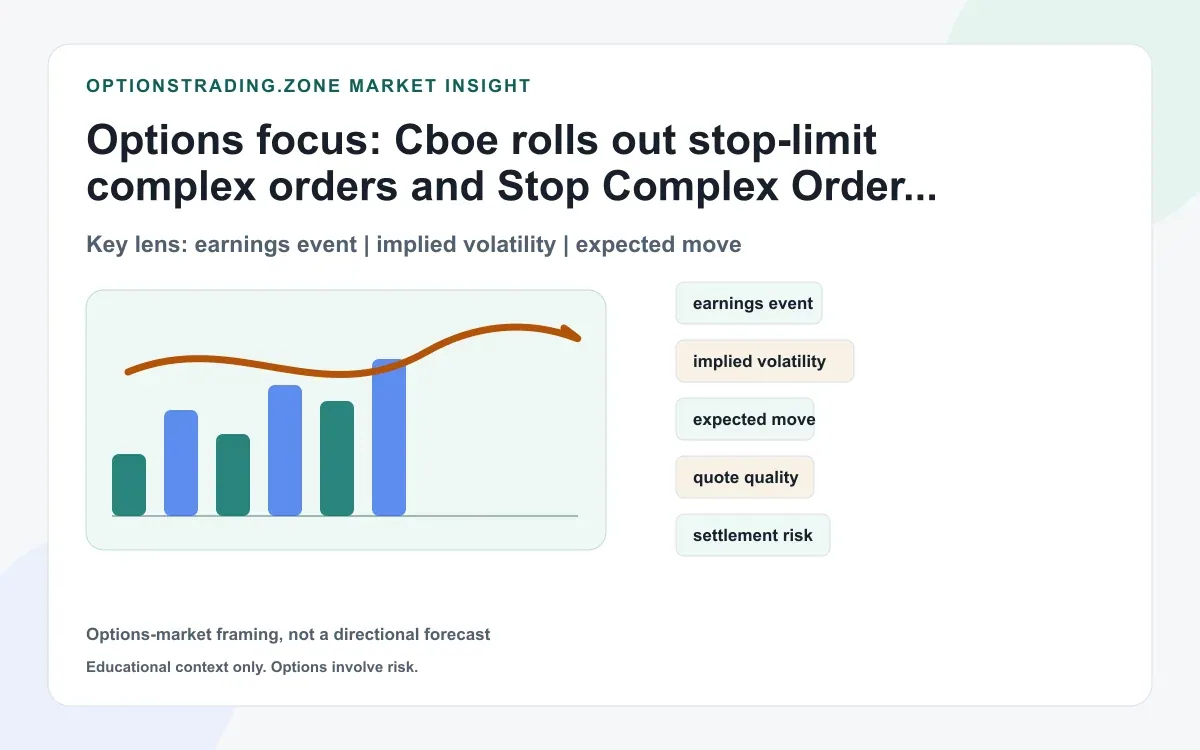 OPTIONSTRADING.ZONE MARKET INSIGHT

Options focus: Cboe rolls out stop-limit complex orders and Stop Complex Order...

Key lens: earnings event | implied volatility | expected move

earnings event

implied volatility

expected move

quote quality

settlement risk

Options-market framing, not a directional forecast

Educational context only. Options involve risk.